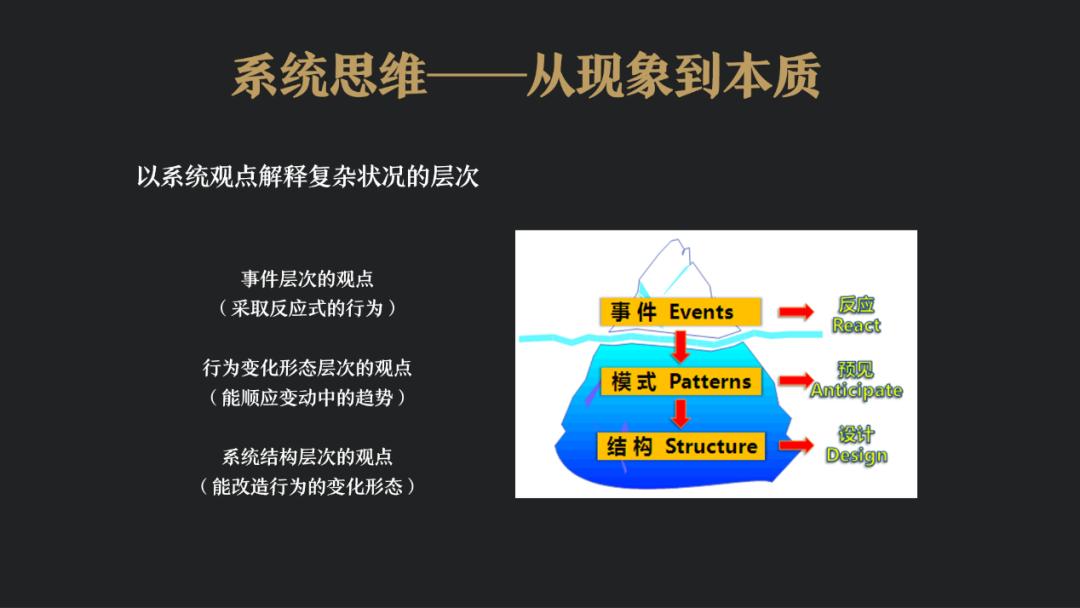 系统思维——从现象到本质

以系统观点解释复杂状况的层次

事件层次的观点
（采取反应式的行为）

行为变化形态层次的观点
（能顺应变动中的趋势）

系统结构层次的观点
（能改造行为的变化形态）

事件 Events
反应
React

模式 Patterns
预见
Anticipate

结构 Structure
设计
Design